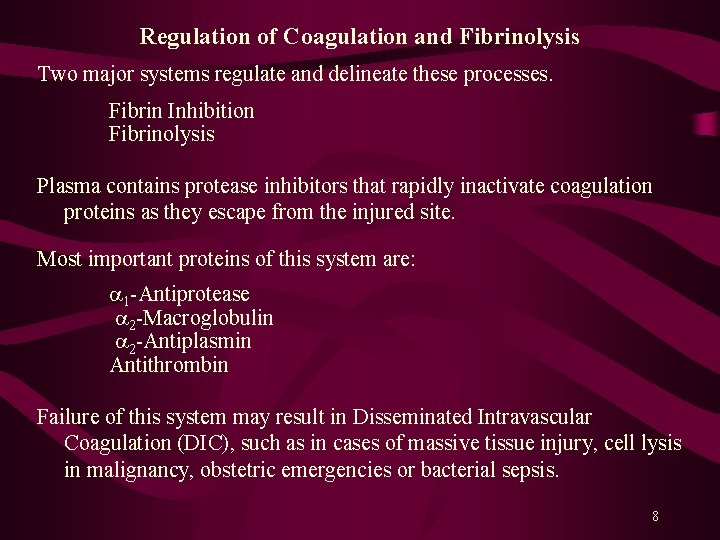 Regulation of Coagulation and Fibrinolysis

Two major systems regulate and delineate these processes.

Fibrin Inhibition
Fibrinolysis

Plasma contains protease inhibitors that rapidly inactivate coagulation proteins as they escape from the injured site.

Most important proteins of this system are:

$\alpha_1$- Antiprotease
$\alpha_2$-Macroglobulin
$\alpha_2$-Antiplasmin
Antithrombin

Failure of this system may result in Disseminated Intravascular Coagulation (DIC), such as in cases of massive tissue injury, cell lysis in malignancy, obstetric emergencies or bacterial sepsis.

8